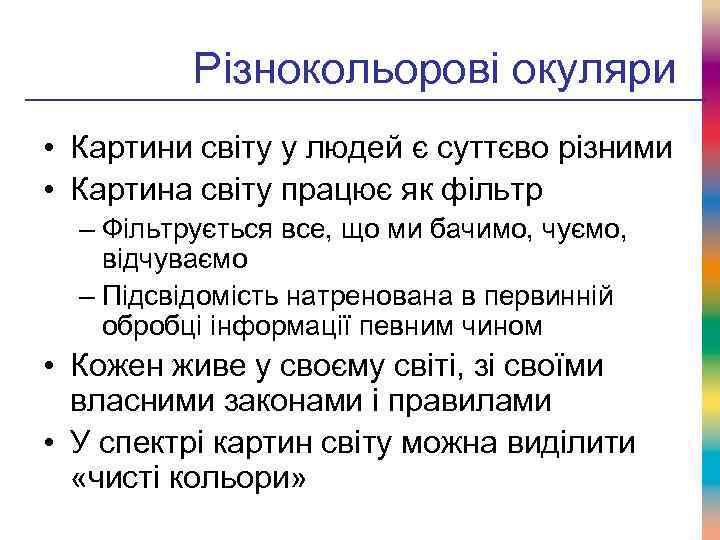 Різнокольорові окуляри

• Картини світу у людей є суттєво різними
• Картина світу працює як фільтр
– Фільтрується все, що ми бачимо, чуємо, відчуваємо
– Підсвідомість натренована в первинній обробці інформації певним чином
• Кожен живе у своєму світі, зі своїми власними законами і правилами
• У спектрі картин світу можна виділити «чисті кольори»